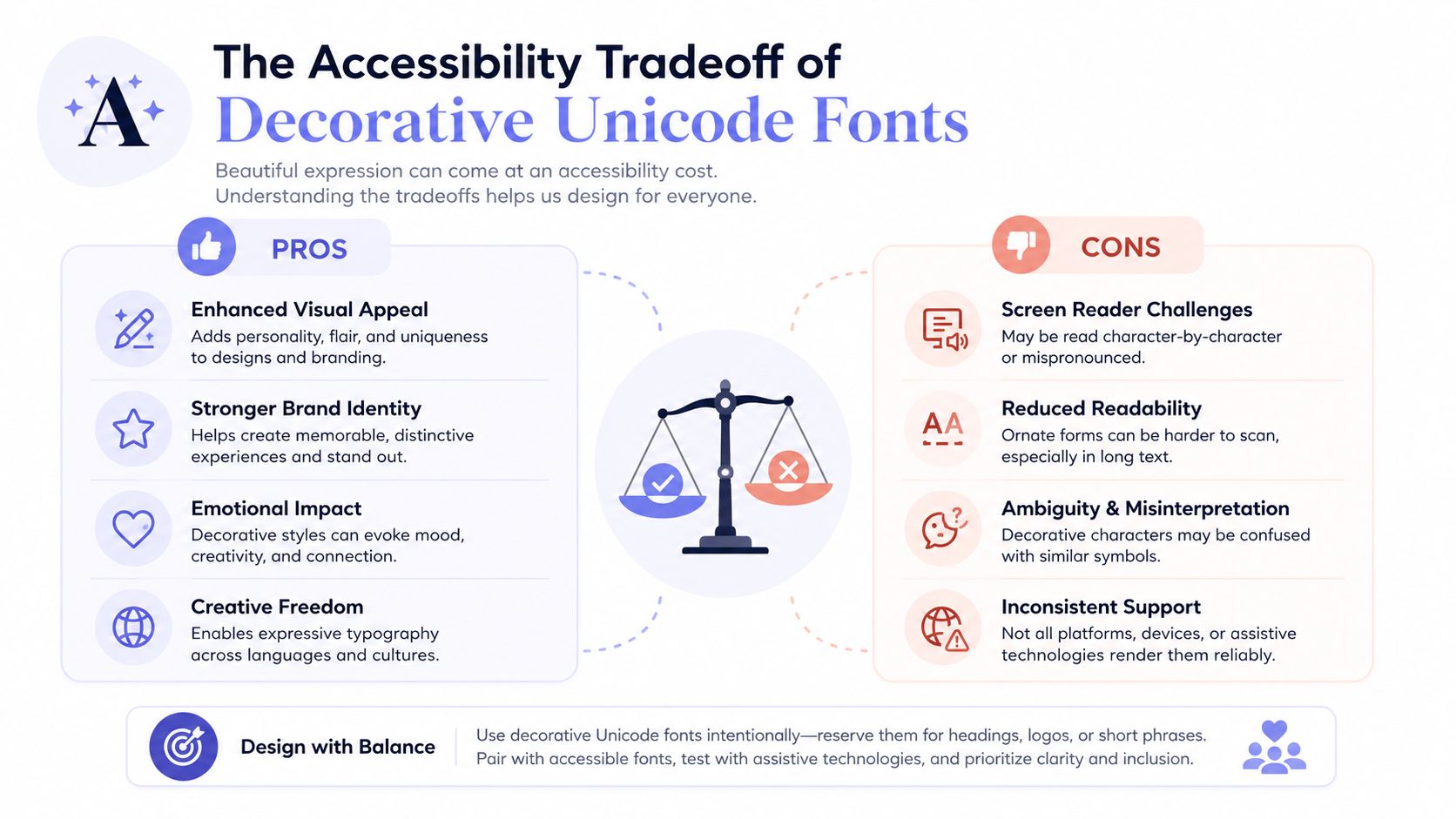 A

The Accessibility Tradeoff of
Decorative Unicode Fonts

Beautiful expression can come at an accessibility cost.
Understanding the tradeoffs helps us design for everyone.

PROS

Enhanced Visual Appeal
Adds personality, flair, and uniqueness to designs and branding.

Stronger Brand Identity
Helps create memorable, distinctive experiences and stand out.

Emotional Impact
Decorative styles can evoke mood, creativity, and connection.

Creative Freedom
Enables expressive typography across languages and cultures.

CONS

Screen Reader Challenges
May be read character-by-character or mispronounced.

AA
Reduced Readability
Ornate forms can be harder to scan, especially in long text.

Ambiguity & Misinterpretation
Decorative characters may be confused with similar symbols.

Inconsistent Support
Not all platforms, devices, or assistive technologies render them reliably.

Design with Balance

Use decorative Unicode fonts intentionally—reserve them for headings, logos, or short phrases. Pair with accessible fonts, test with assistive technologies, and prioritize clarity and inclusion.